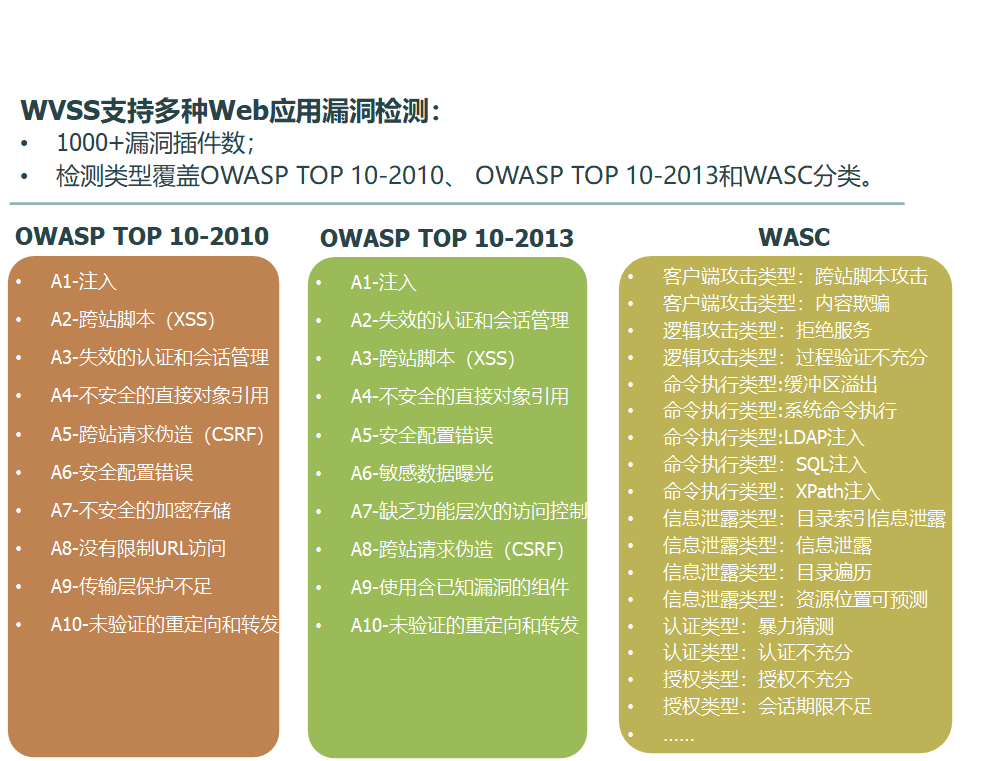 WVSS支持多种Web应用漏洞检测：

• 1000+漏洞插件数；
• 检测类型覆盖OWASP TOP 10-2010、 OWASP TOP 10-2013和WASC分类。

OWASP TOP 10-2010

• A1-注入
• A2-跨站脚本（XSS）
• A3-失效的认证和会话管理
• A4-不安全的直接对象引用
• A5-跨站请求伪造（CSRF）
• A6-安全配置错误
• A7-不安全的加密存储
• A8-没有限制URL访问
• A9-传输层保护不足
• A10-未验证的重定向和转发

OWASP TOP 10-2013

• A1-注入
• A2-失效的认证和会话管理
• A3-跨站脚本（XSS）
• A4-不安全的直接对象引用
• A5-安全配置错误
• A6-敏感数据曝光
• A7-缺乏功能层次的访问控制
• A8-跨站请求伪造（CSRF）
• A9-使用含已知漏洞的组件
• A10-未验证的重定向和转发

WASC

• 客户端攻击类型：跨站脚本攻击
• 客户端攻击类型：内容欺骗
• 逻辑攻击类型：拒绝服务
• 逻辑攻击类型：过程验证不充分
• 命令执行类型:缓冲区溢出
• 命令执行类型:系统命令执行
• 命令执行类型:LDAP注入
• 命令执行类型：SQL注入
• 命令执行类型：XPath注入
• 信息泄露类型：目录索引信息泄露
• 信息泄露类型：信息泄露
• 信息泄露类型：目录遍历
• 信息泄露类型：资源位置可预测
• 认证类型：暴力猜测
• 认证类型：认证不充分
• 授权类型：授权不充分
• 授权类型：会话期限不足
• ……